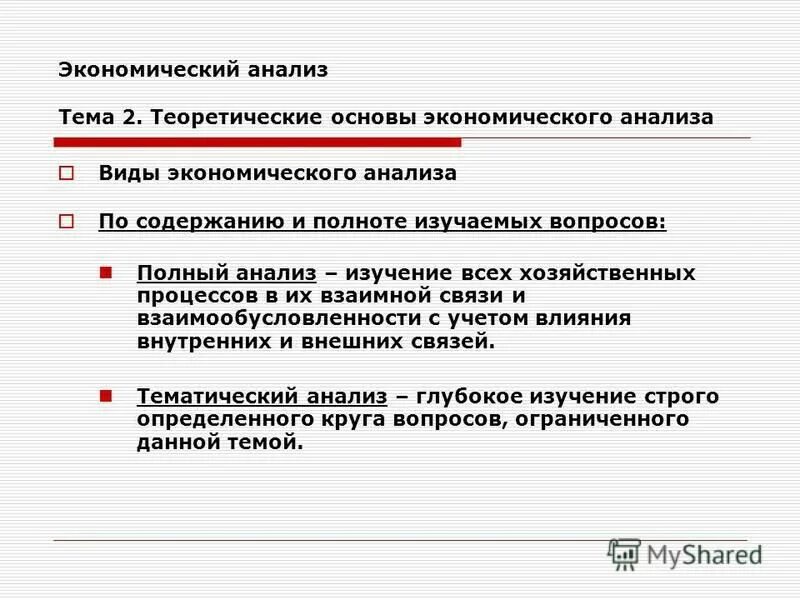 Экономический анализ

Тема 2. Теоретические основы экономического анализа

Виды экономического анализа

По содержанию и полноте изучаемых вопросов:

Полный анализ – изучение всех хозяйственных процессов в их взаимной связи и взаимообусловленности с учетом влияния внутренних и внешних связей.

Тематический анализ – глубокое изучение строго определенного круга вопросов, ограниченного данной темой.

MyShared